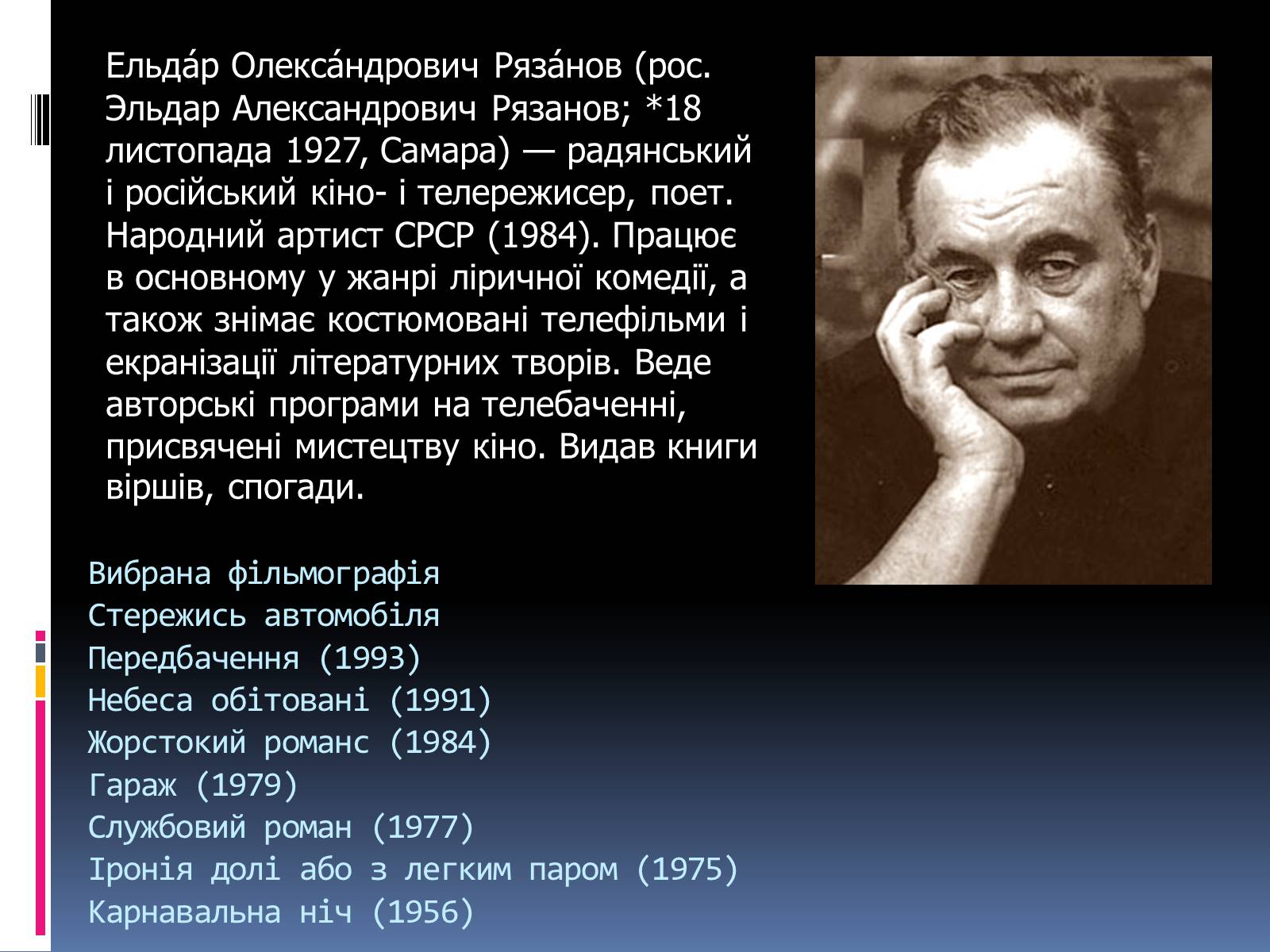 Ельда́р Олекса́ндрович Ряза́нов (рос. Эльдар Александрович Рязанов; *18 листопада 1927, Самара) — радянський і російський кіно- і телережисер, поет. Народний артист СРСР (1984). Працює в основному у жанрі ліричної комедії, а також знімає костюмовані телефільми і екранізації літературних творів. Веде авторські програми на телебаченні, присвячені мистецтву кіно. Видав книги віршів, спогади.

Вибрана фільмографія
Стережись автомобіля
Передбачення (1993)
Небеса обітовані (1991)
Жорстокий романс (1984)
Гараж (1979)
Службовий роман (1977)
Іронія долі або з легким паром (1975)
Карнавальна ніч (1956)